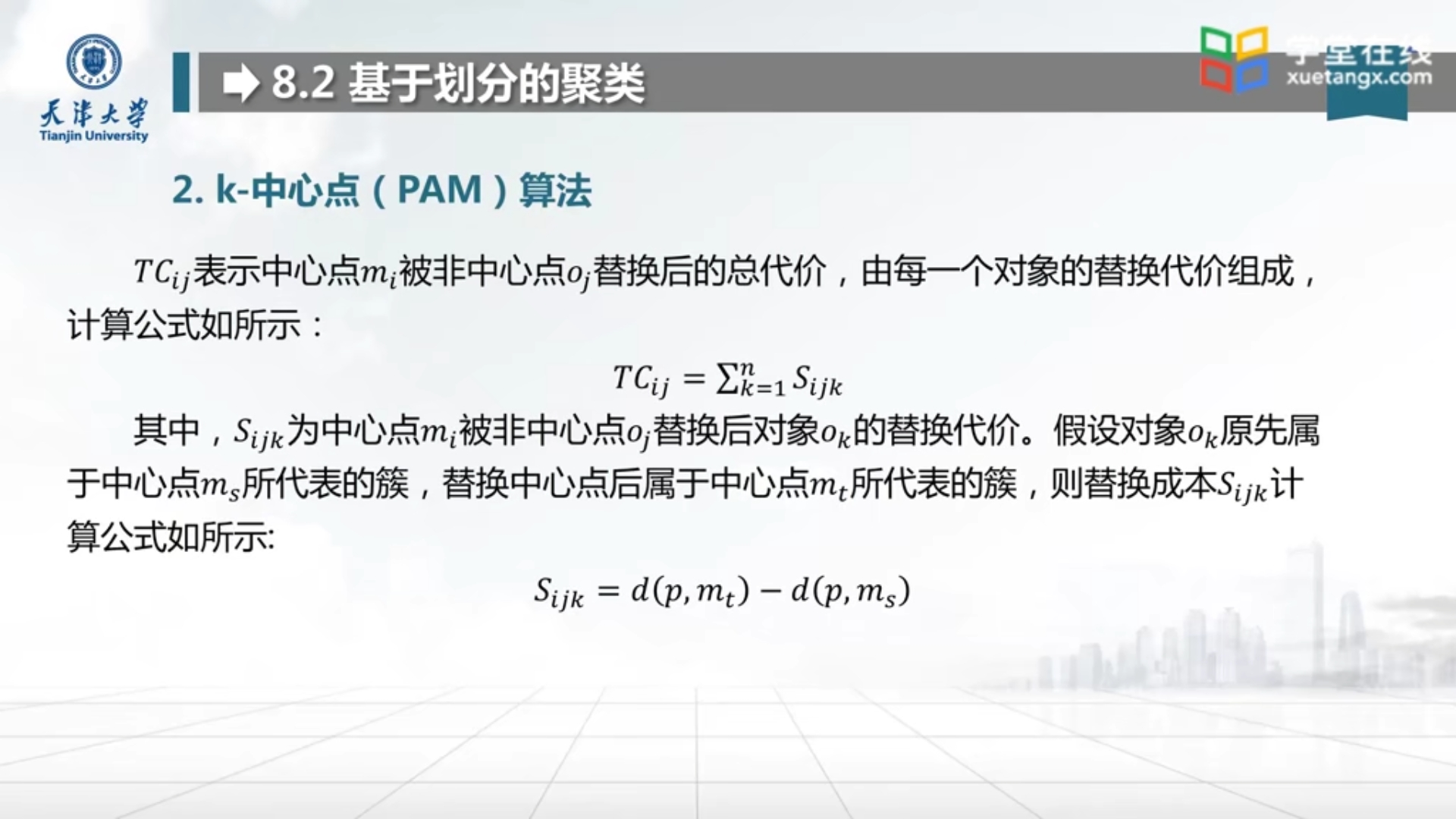 天津大学
Tianjin University

8.2 基于划分的聚类

学堂在线
xuetangx.com

2. k-中心点（PAM）算法

$TC_{ij}$表示中心点$m_i$被非中心点$o_j$替换后的总代价，由每一个对象的替换代价组成，计算公式如所示：

$TC_{ij} = \sum_{k=1}^{n} S_{ijk}$

其中，$S_{ijk}$为中心点$m_i$被非中心点$o_j$替换后对象$o_k$的替换代价。假设对象$o_k$原先属于中心点$m_s$所代表的簇，替换中心点后属于中心点$m_t$所代表的簇，则替换成本$S_{ijk}$计算公式如所示:

$S_{ijk} = d(p, m_t) - d(p, m_s)$